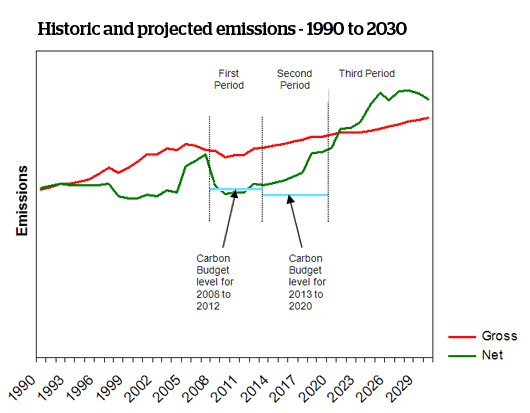 Historic and projected emissions - 1990 to 2030

First Period

Second Period

Third Period

Emissions

Carbon Budget level for 2008 to 2012

Carbon Budget level for 2013 to 2020

Gross

Net

1990
1993
1996
1999
2002
2005
2008
2011
2014
2017
2020
2023
2026
2029